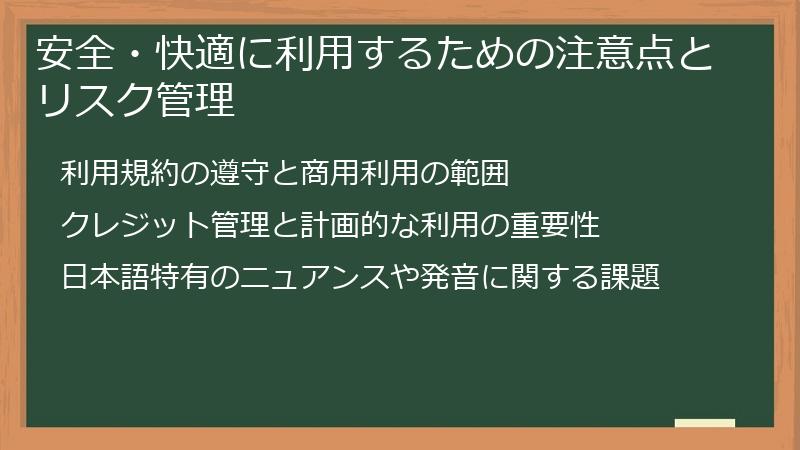 安全・快適に利用するための注意点とリスク管理

利用規約の遵守と商用利用の範囲

クレジット管理と計画的な利用の重要性

日本語特有のニュアンスや発音に関する課題